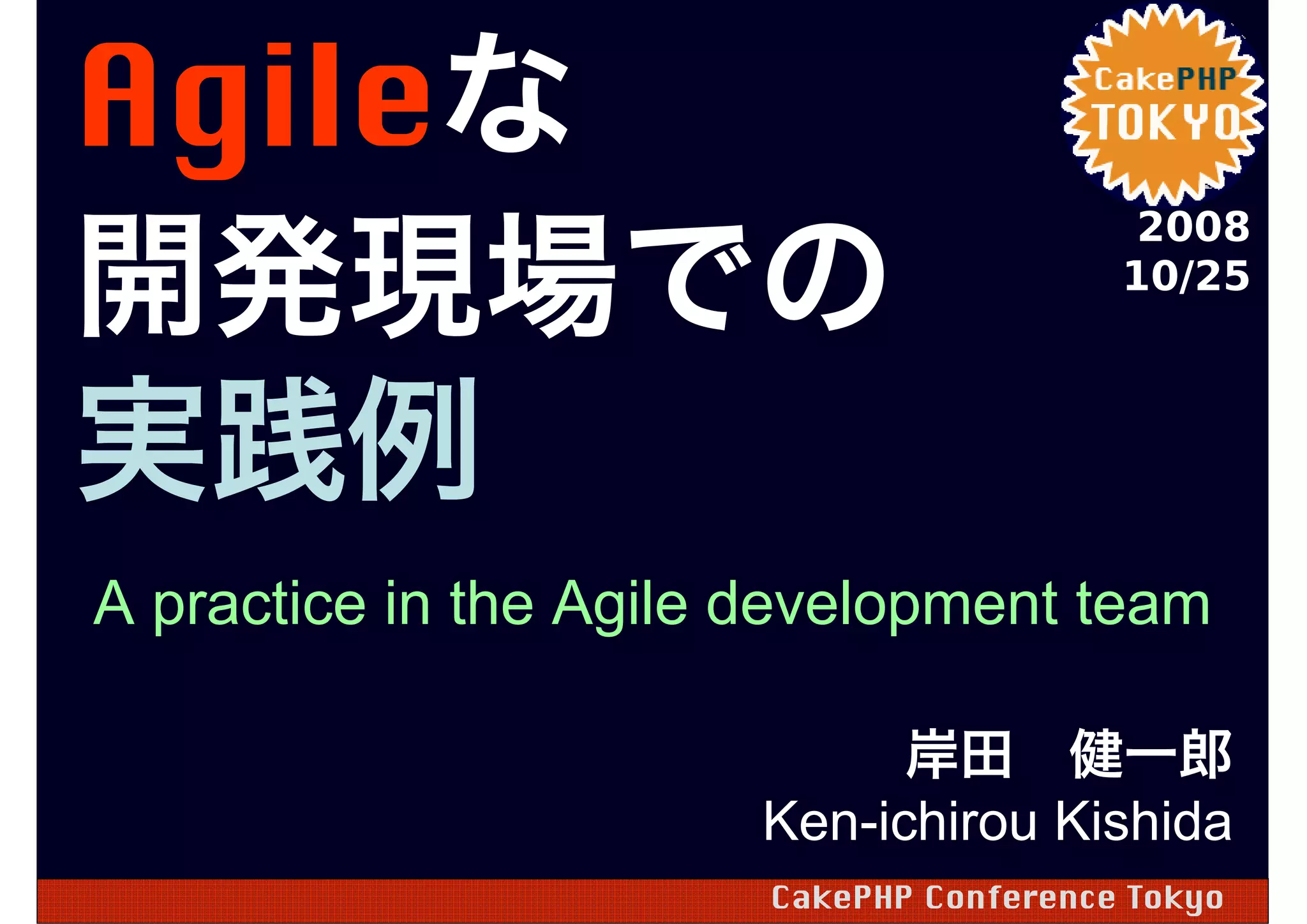 Agileな
開発現場での
実践例

CakePHP
TOKYO
2008
10/25

A practice in the Agile development team

岸田　健一郎
Ken-ichirou Kishida

CakePHP Conference Tokyo